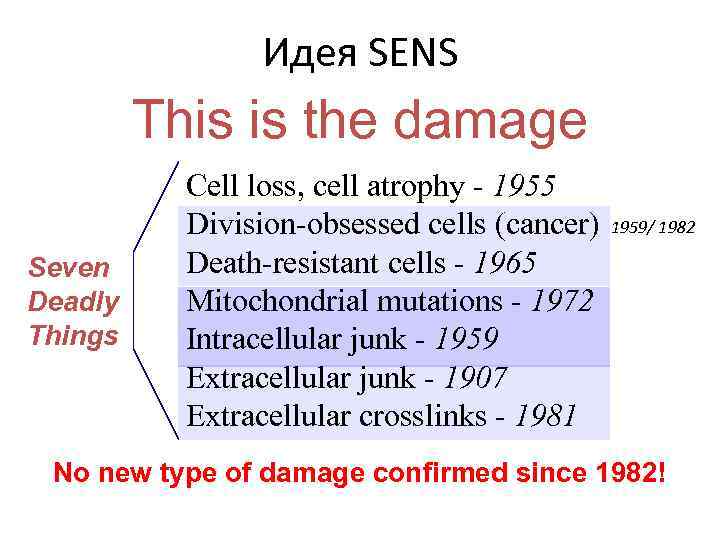 Идея SENS

This is the damage

Seven Deadly Things

Cell loss, cell atrophy - 1955
Division-obsessed cells (cancer) 1959/ 1982
Death-resistant cells - 1965
Mitochondrial mutations - 1972
Intracellular junk - 1959
Extracellular junk - 1907
Extracellular crosslinks - 1981

No new type of damage confirmed since 1982!